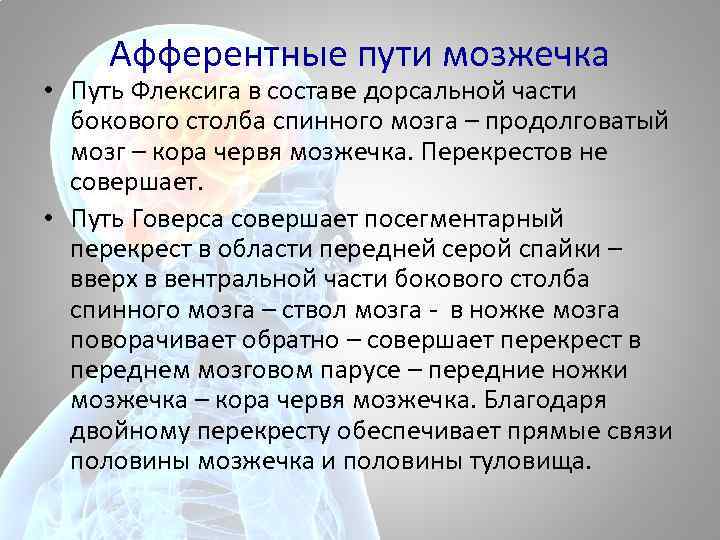 Афферентные пути мозжечка

• Путь Флексига в составе дорсальной части бокового столба спинного мозга – продолговатый мозг – кора червя мозжечка. Перекрестов не совершает.

• Путь Говерса совершает посегментарный перекрест в области передней серой спайки – вверх в вентральной части бокового столба спинного мозга – ствол мозга - в ножке мозга поворачивает обратно – совершает перекрест в переднем мозговом парусе – передние ножки мозжечка – кора червя мозжечка. Благодаря двойному перекресту обеспечивает прямые связи половины мозжечка и половины туловища.